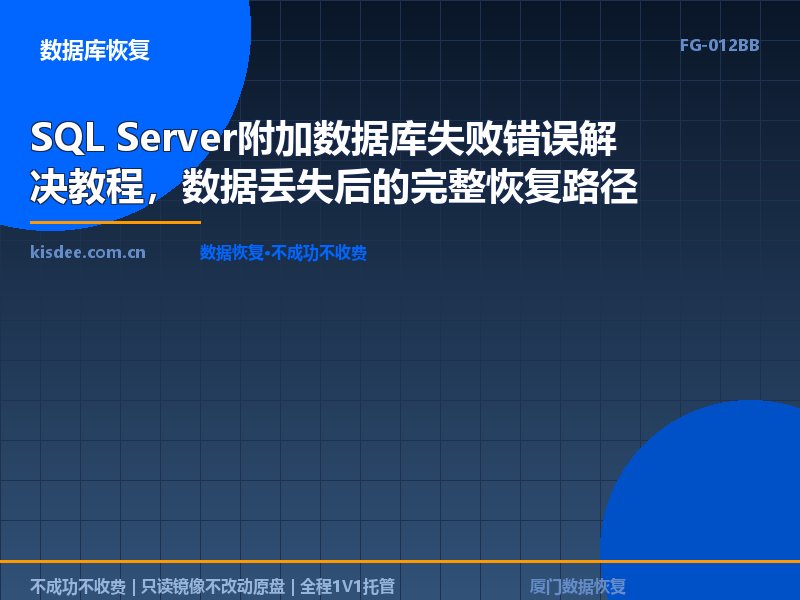 数据库恢复

FG-012BB

SQL Server附加数据库失败错误解决教程，数据丢失后的完整恢复路径

kisdee.com.cn

数据恢复•不成功不收费

不成功不收费 | 只读镜像不改动原盘 | 全程1V1托管

厦门数据恢复